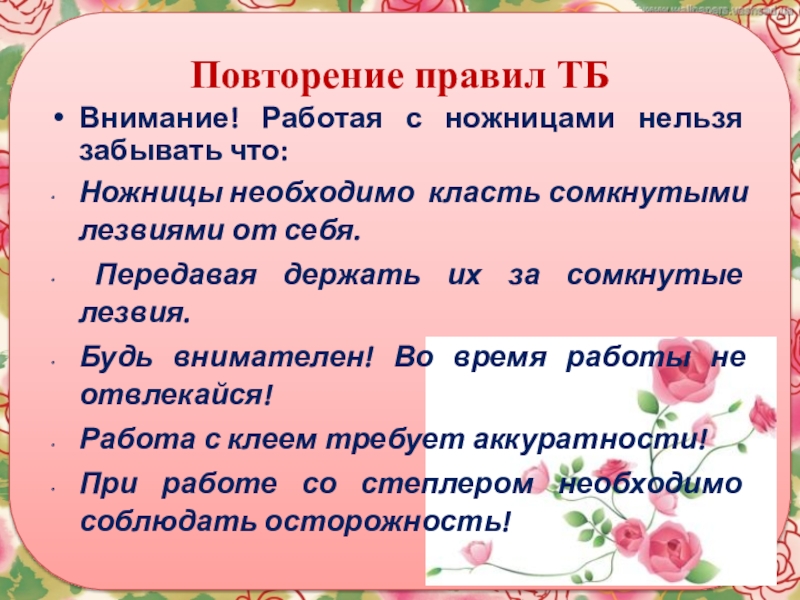 Повторение правил ТБ

• Внимание! Работая с ножницами нельзя забывать что:

- Ножницы необходимо класть сомкнутыми лезвиями от себя.

- Передавая держать их за сомкнутые лезвия.

- Будь внимателен! Во время работы не отвлекайся!

- Работа с клеем требует аккуратности!

- При работе со степлером необходимо соблюдать осторожность!